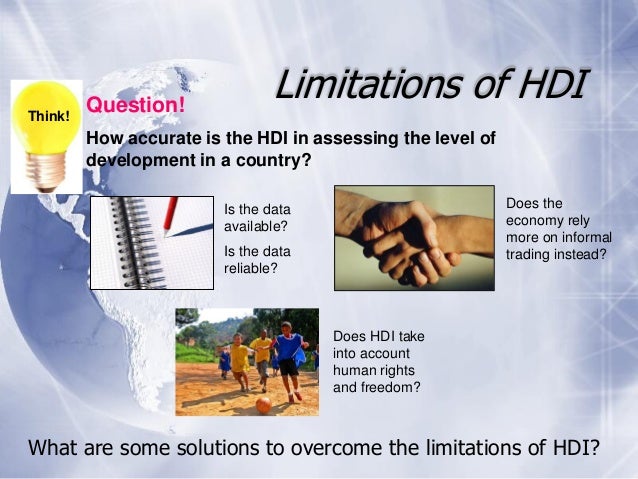 Limitations of HDI

Think!

Question!

How accurate is the HDI in assessing the level of development in a country?

Is the data available?

Is the data reliable?

Does the economy rely more on informal trading instead?

Does HDI take into account human rights and freedom?

What are some solutions to overcome the limitations of HDI?